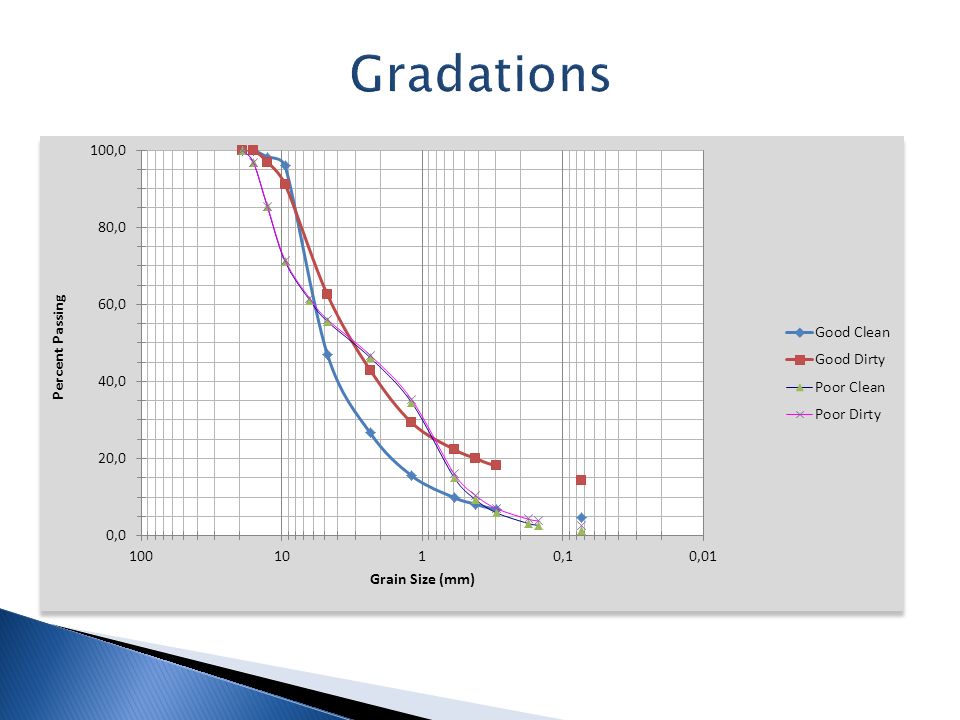 Gradations

100,0
80,0
60,0
40,0
20,0
0,0

Percent Passing

100
10
1
0,1
0,01

Grain Size (mm)

Good Clean
Good Dirty
Poor Clean
Poor Dirty